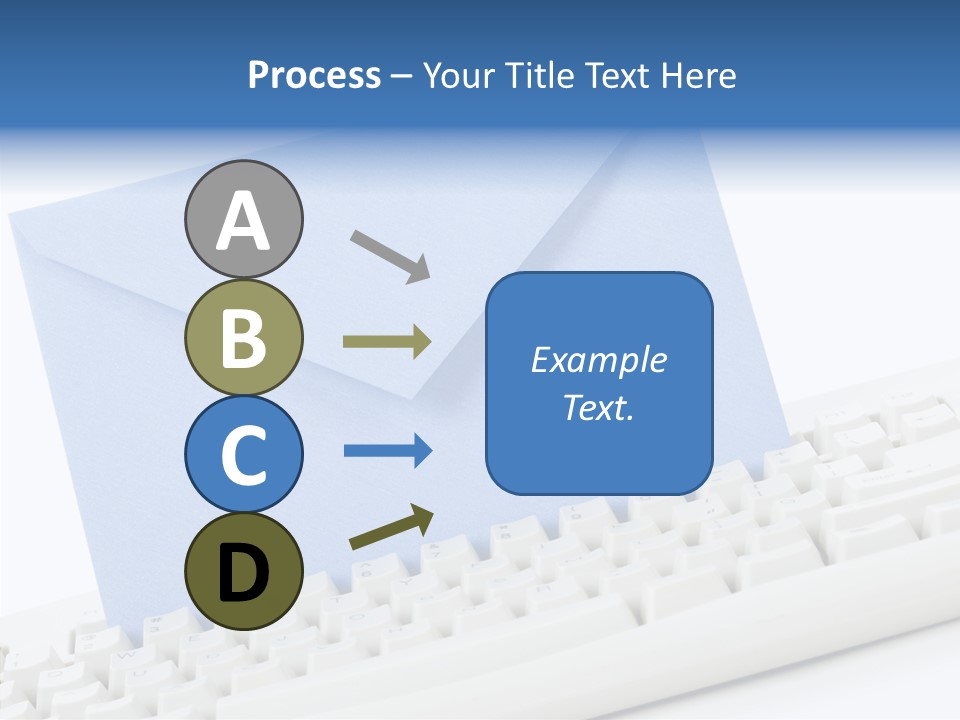 Process – Your Title Text Here

A

B

C

D

Example Text.